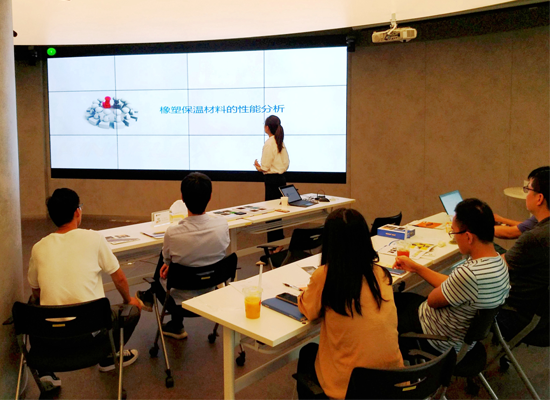 橡塑保温材料的性能分析